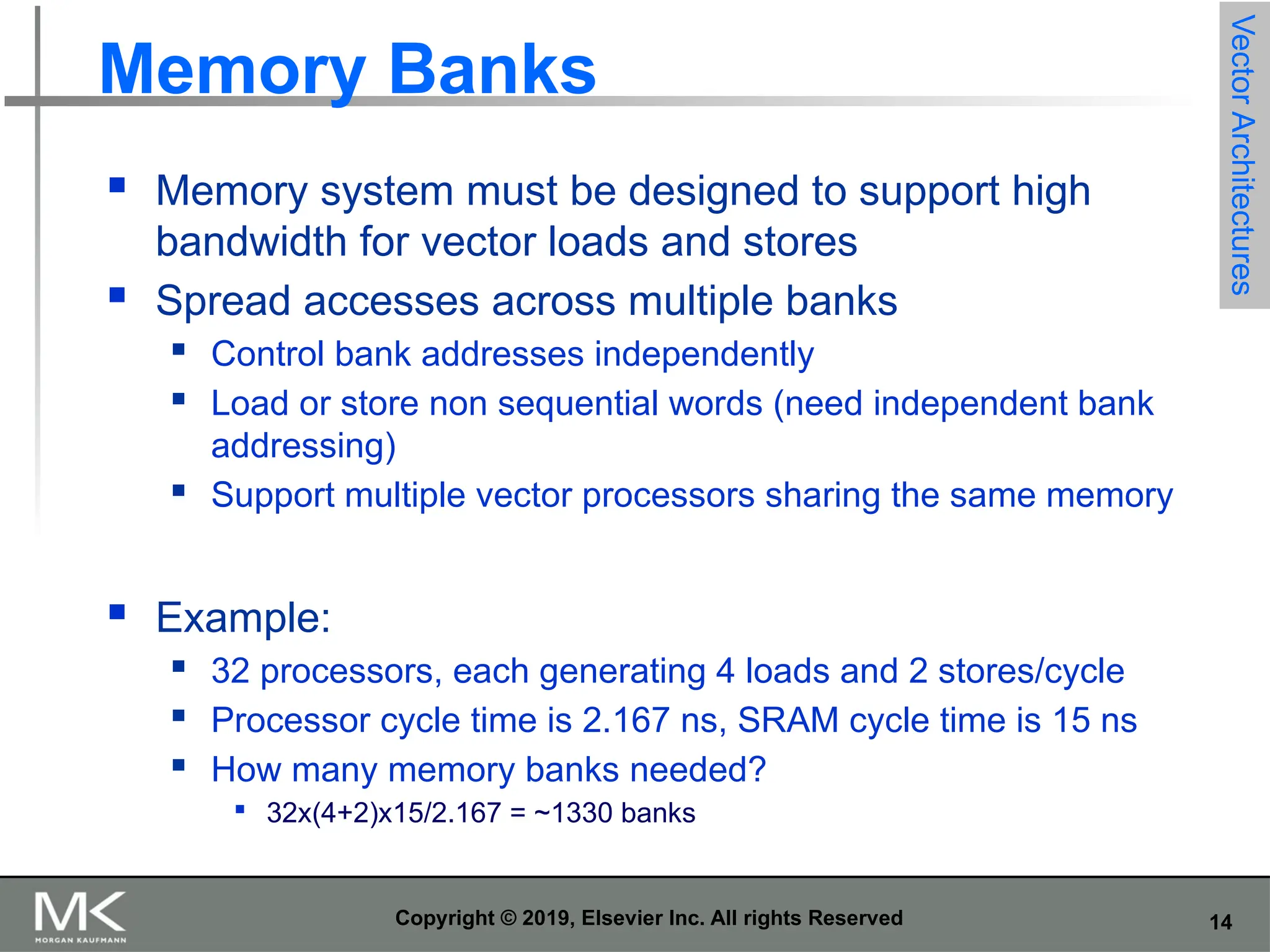 Memory Banks

Vector Architectures

- Memory system must be designed to support high bandwidth for vector loads and stores
- Spread accesses across multiple banks
  - Control bank addresses independently
  - Load or store non sequential words (need independent bank addressing)
  - Support multiple vector processors sharing the same memory

- Example:
  - 32 processors, each generating 4 loads and 2 stores/cycle
  - Processor cycle time is 2.167 ns, SRAM cycle time is 15 ns
  - How many memory banks needed?
    - 32x(4+2)x15/2.167 = ~1330 banks

MK MORGAN KAUFMANN

Copyright © 2019, Elsevier Inc. All rights Reserved

14